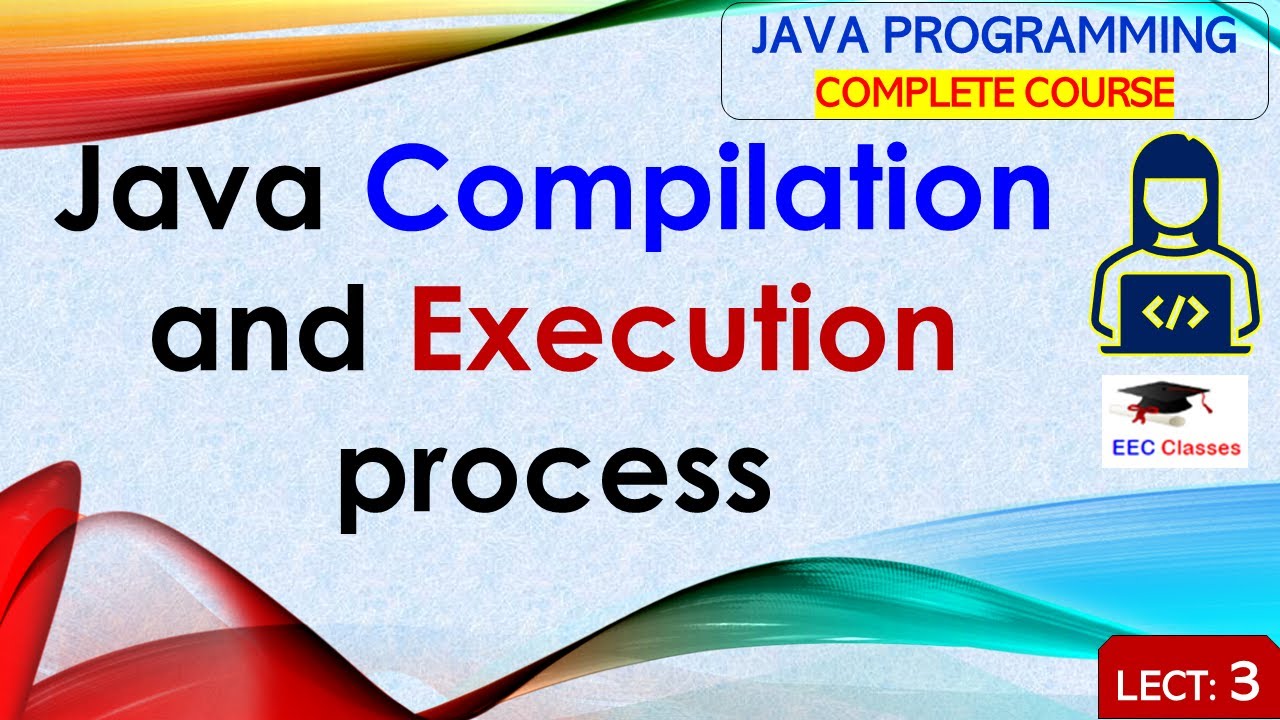 JAVA PROGRAMMING
COMPLETE COURSE

Java Compilation and Execution process

</>

EEC Classes

LECT: 3